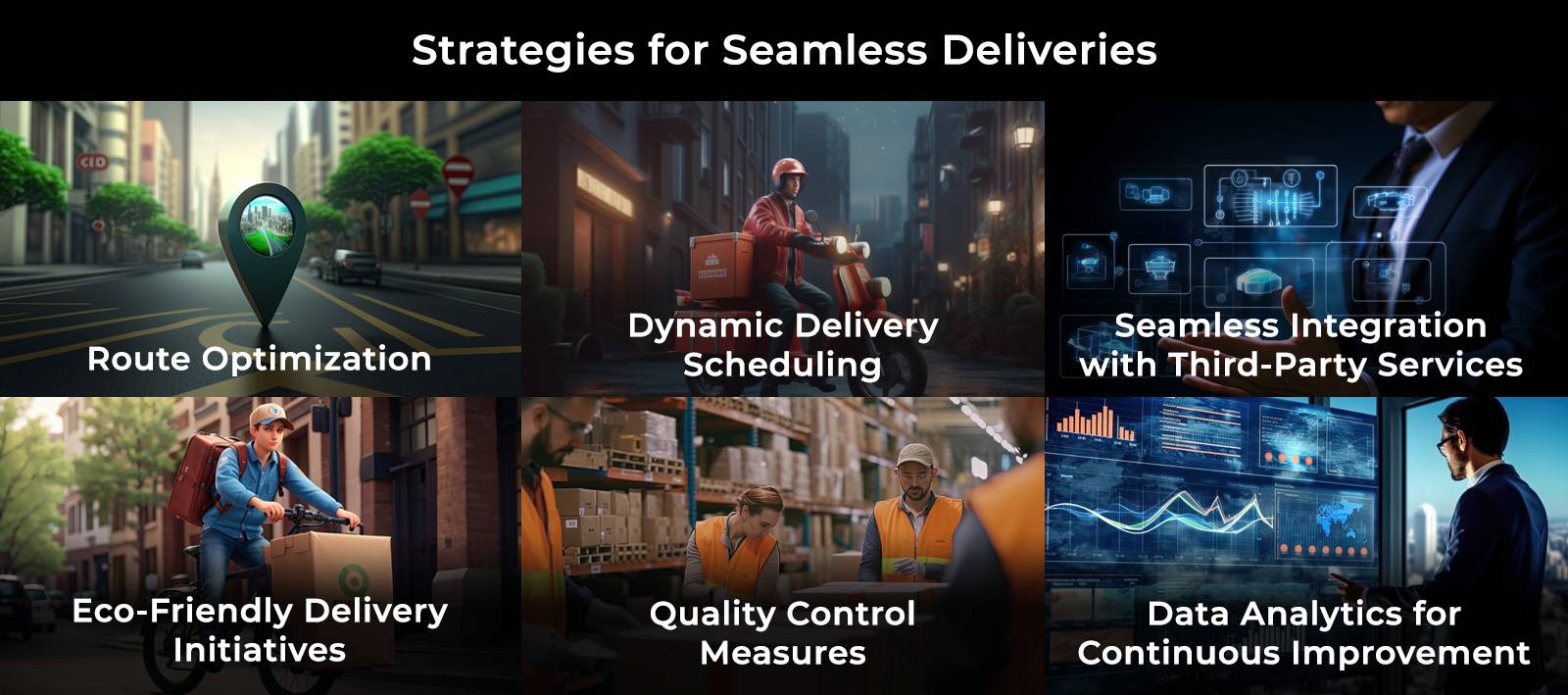 Strategies for Seamless Deliveries

Route Optimization

Dynamic Delivery Scheduling

Seamless Integration with Third-Party Services

Eco-Friendly Delivery Initiatives

Quality Control Measures

Data Analytics for Continuous Improvement